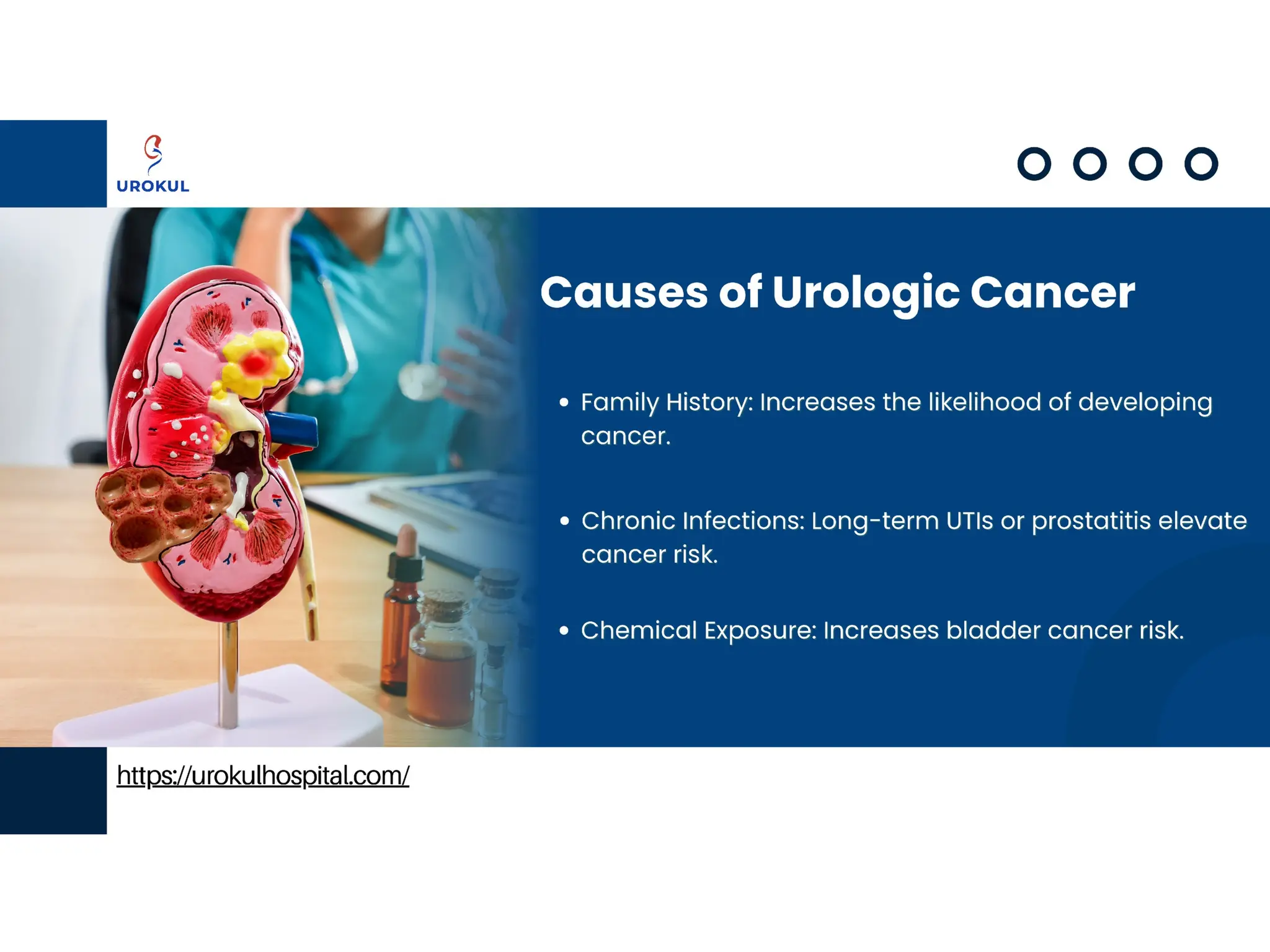 UROKUL

Causes of Urologic Cancer

• Family History: Increases the likelihood of developing cancer.

• Chronic Infections: Long-term UTIs or prostatitis elevate cancer risk.

• Chemical Exposure: Increases bladder cancer risk.

https://urokulhospital.com/